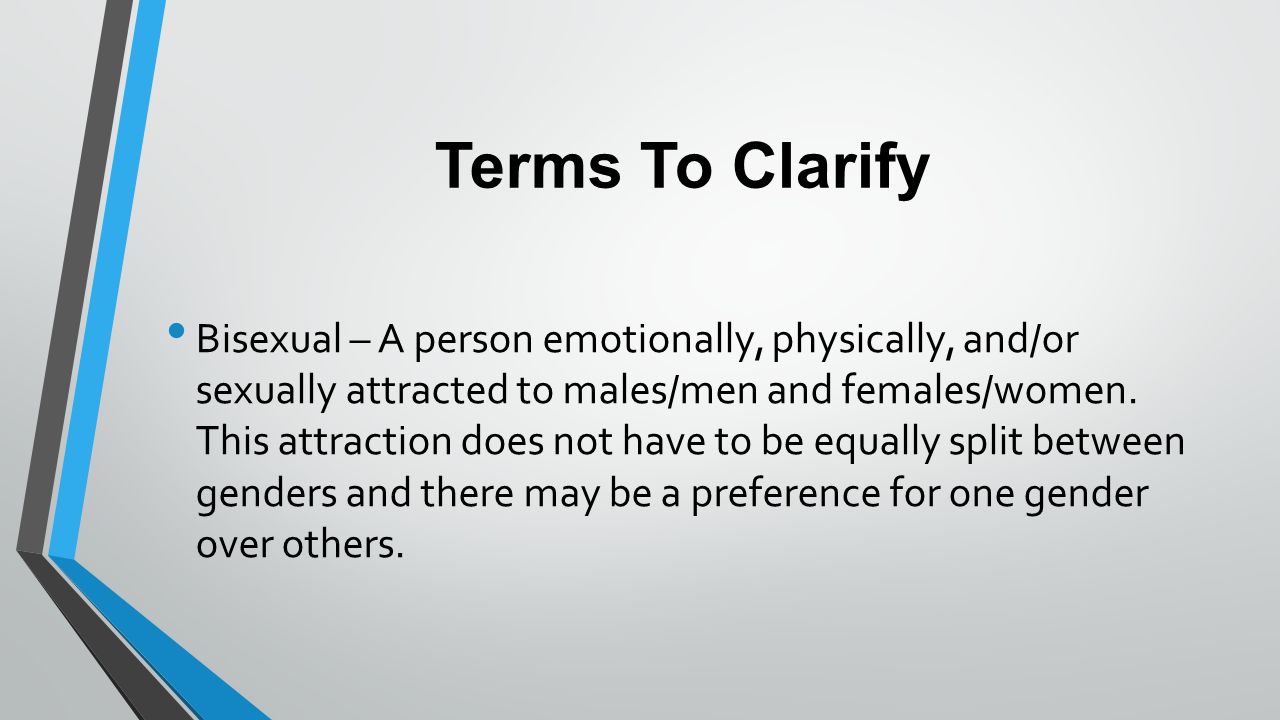 Terms To Clarify

• Bisexual – A person emotionally, physically, and/or sexually attracted to males/men and females/women. This attraction does not have to be equally split between genders and there may be a preference for one gender over others.